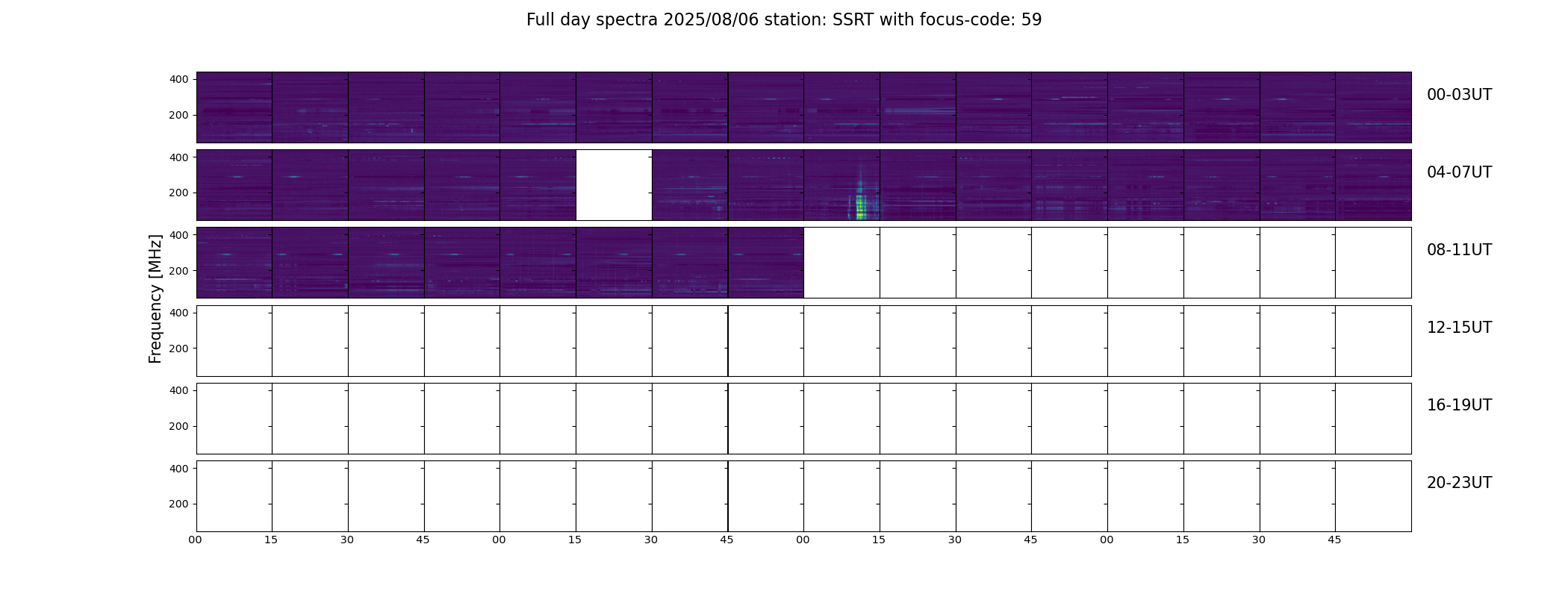 Full day spectra 2025/08/06 station: SSRT with focus-code: 59

Frequency [MHz]

400
200
00-03UT

400
200
04-07UT

400
200
08-11UT

400
200
12-15UT

400
200
16-19UT

400
200
20-23UT

00 15 30 45 00 15 30 45 00 15 30 45 00 15 30 45